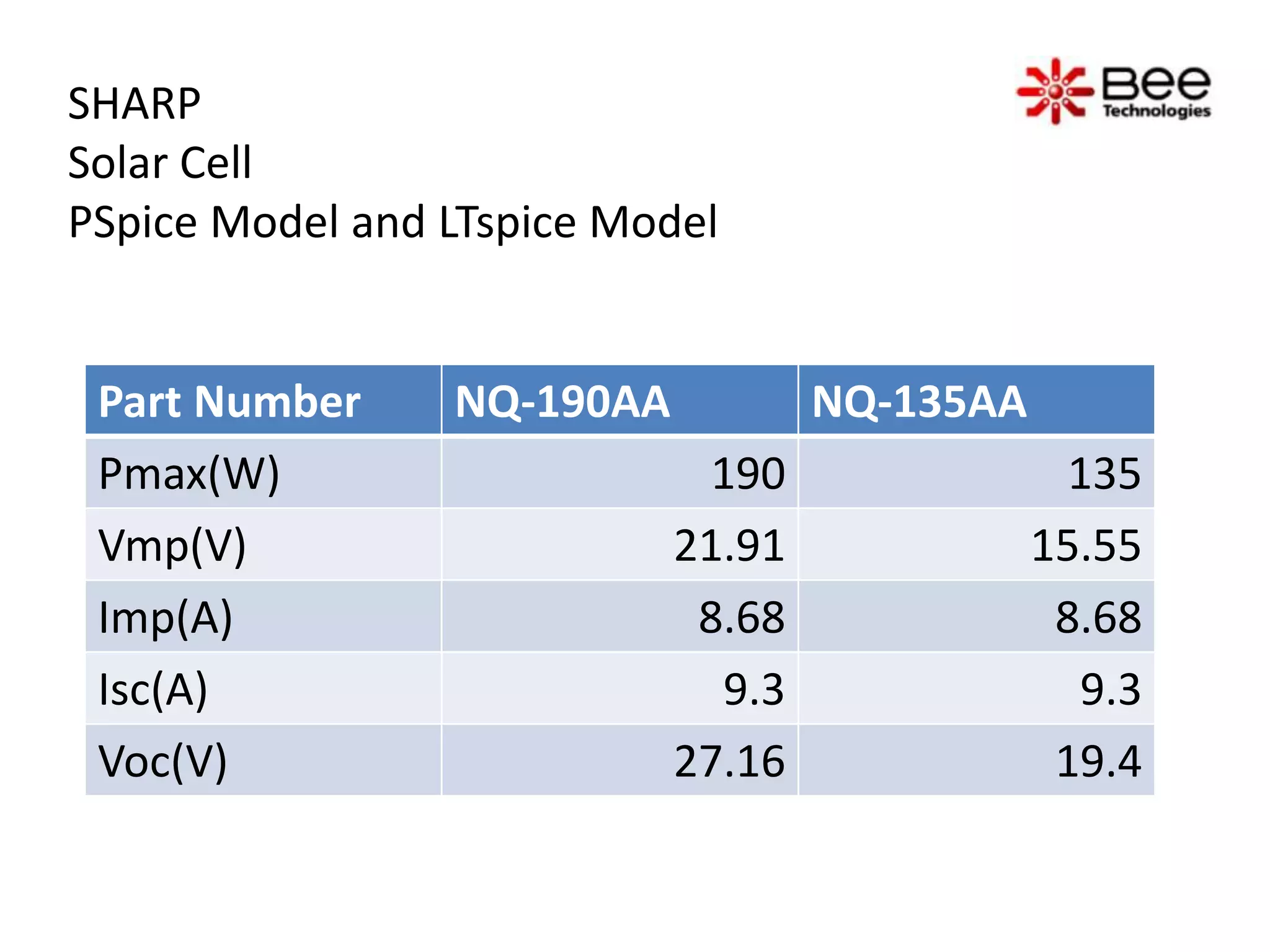 SHARP
Solar Cell
PSpice Model and LTspice Model

Bee Technologies

| Part Number | NQ-190AA | NQ-135AA |
|---|---|---|
| Pmax(W) | 190 | 135 |
| Vmp(V) | 21.91 | 15.55 |
| Imp(A) | 8.68 | 8.68 |
| Isc(A) | 9.3 | 9.3 |
| Voc(V) | 27.16 | 19.4 |